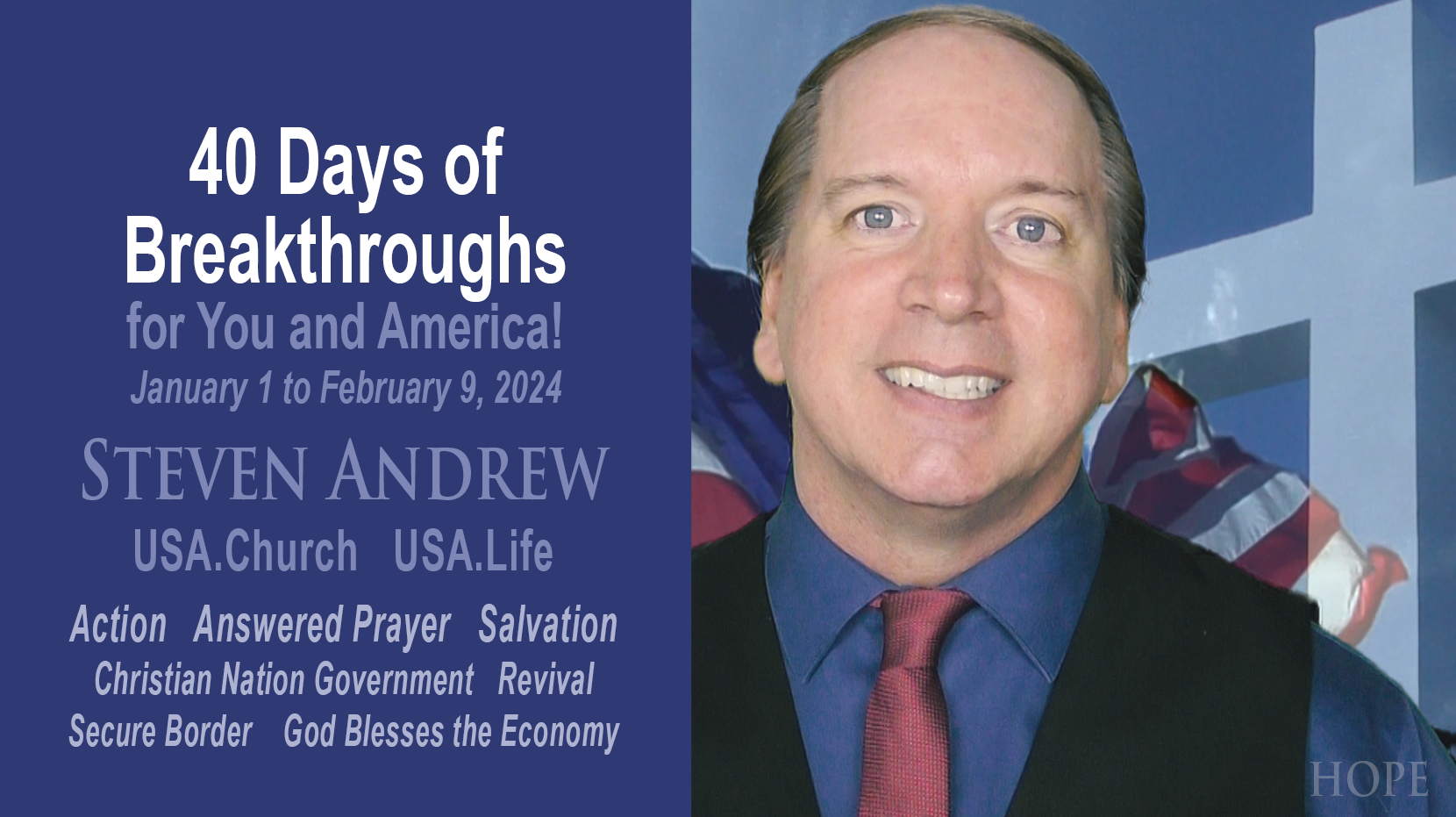 40 Days of Breakthroughs
for You and America!
January 1 to February 9, 2024

STEVEN ANDREW
USA.Church USA.Life

Action Answered Prayer Salvation
Christian Nation Government Revival
Secure Border God Blesses the Economy

HOPE